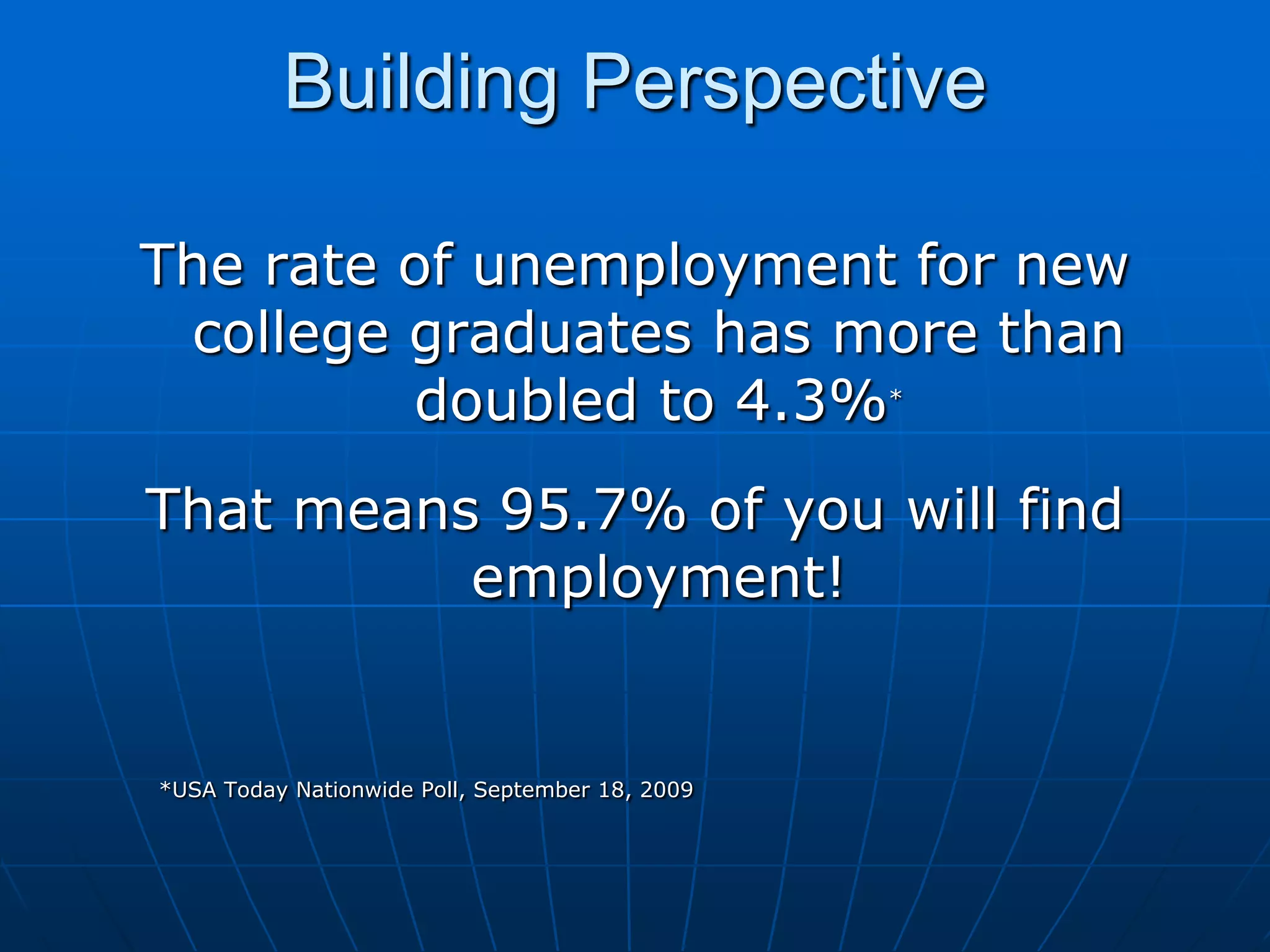 Building Perspective

The rate of unemployment for new college graduates has more than doubled to 4.3%*

That means 95.7% of you will find employment!

*USA Today Nationwide Poll, September 18, 2009